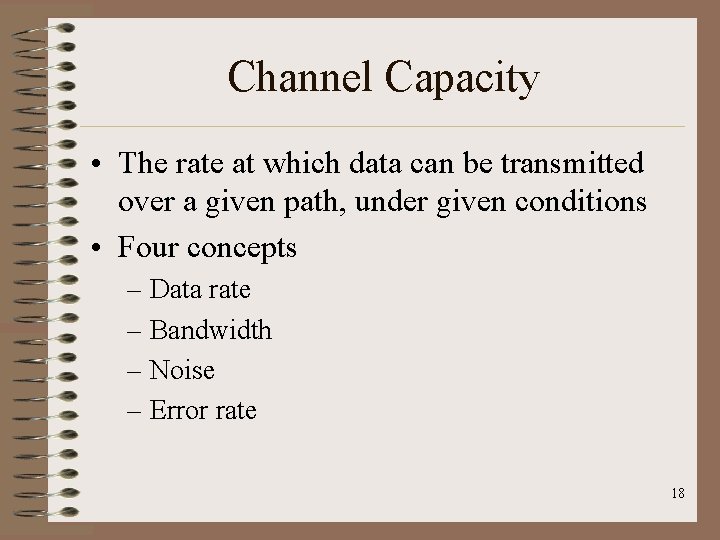 Channel Capacity

• The rate at which data can be transmitted over a given path, under given conditions
• Four concepts
– Data rate
– Bandwidth
– Noise
– Error rate

18